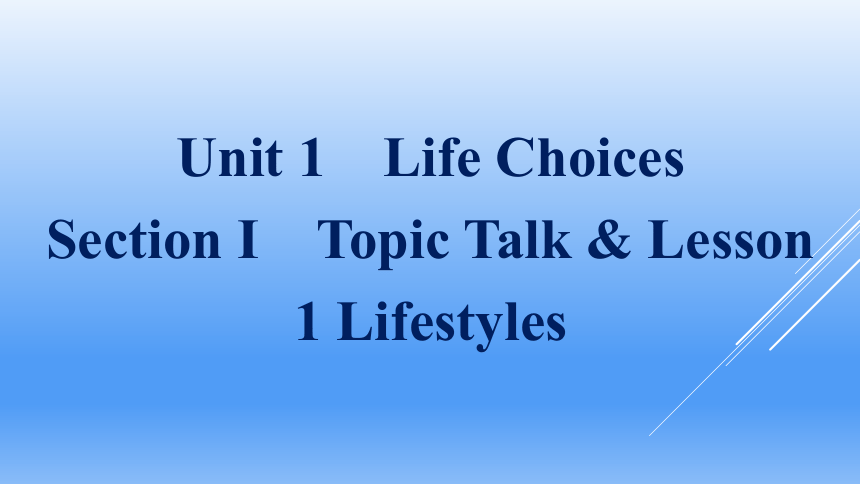 Unit 1 Life Choices
Section I Topic Talk & Lesson 1 Lifestyles